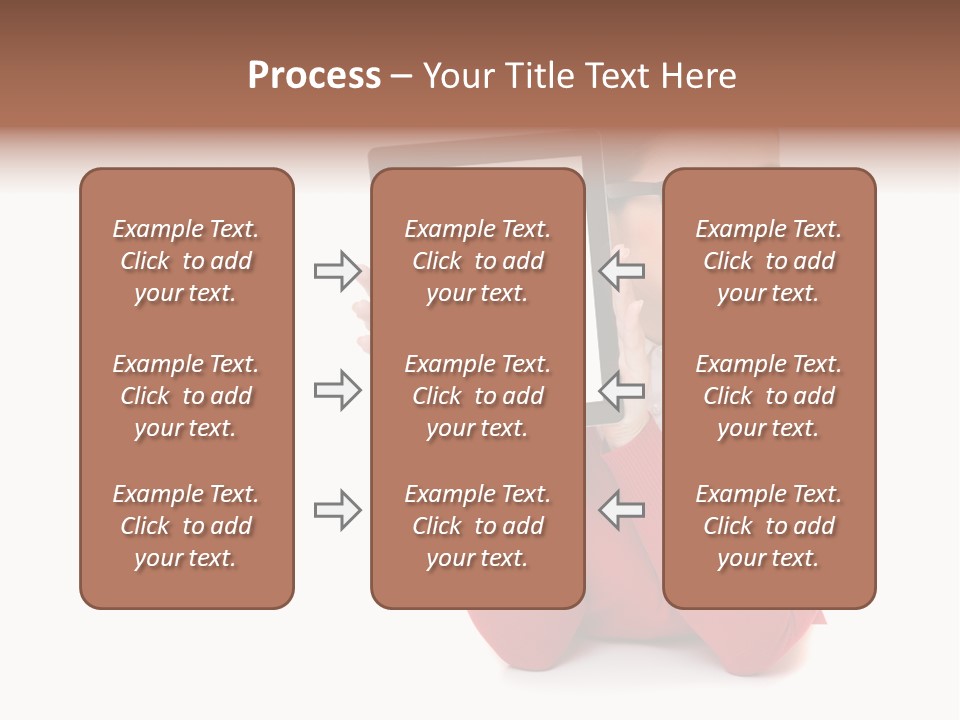 Process – Your Title Text Here

Example Text. Click to add your text.

Example Text. Click to add your text.

Example Text. Click to add your text.

Example Text. Click to add your text.

Example Text. Click to add your text.

Example Text. Click to add your text.

Example Text. Click to add your text.

Example Text. Click to add your text.

Example Text. Click to add your text.